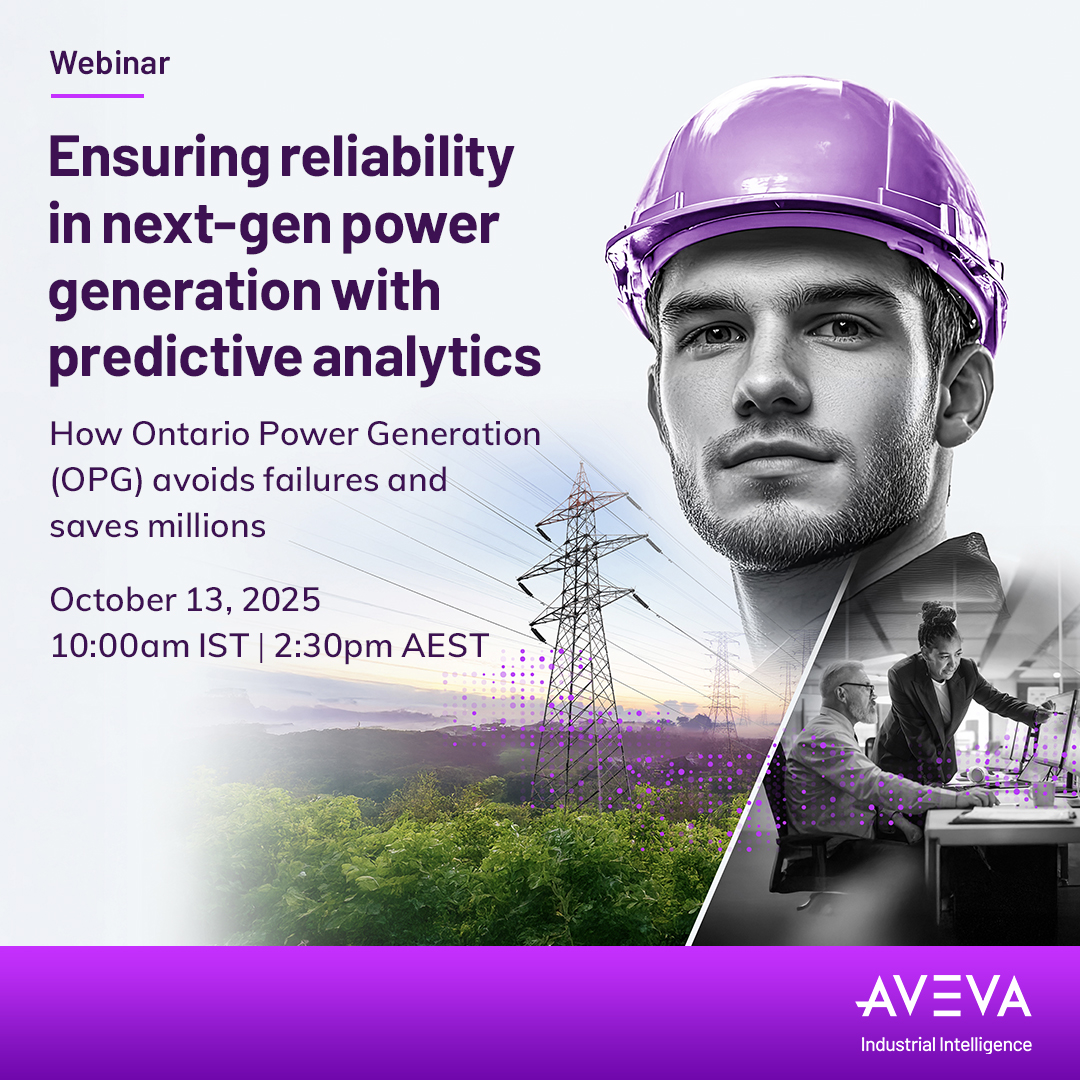 Webinar

Ensuring reliability in next-gen power generation with predictive analytics

How Ontario Power Generation (OPG) avoids failures and saves millions

October 13, 2025
10:00am IST | 2:30pm AEST

AVEVA
Industrial Intelligence